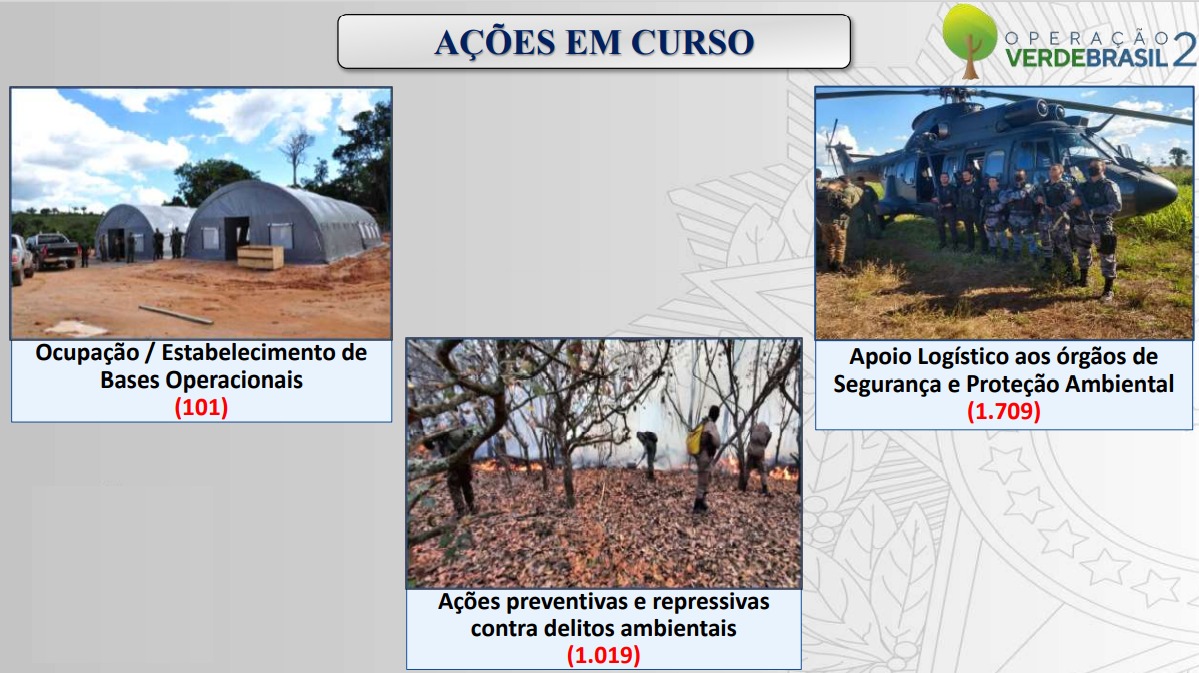 AÇÕES EM CURSO

OPERAÇÃO VERDE BRASIL 2

Ocupação / Estabelecimento de Bases Operacionais
(101)

Ações preventivas e repressivas contra delitos ambientais
(1.019)

Apoio Logístico aos órgãos de Segurança e Proteção Ambiental
(1.709)